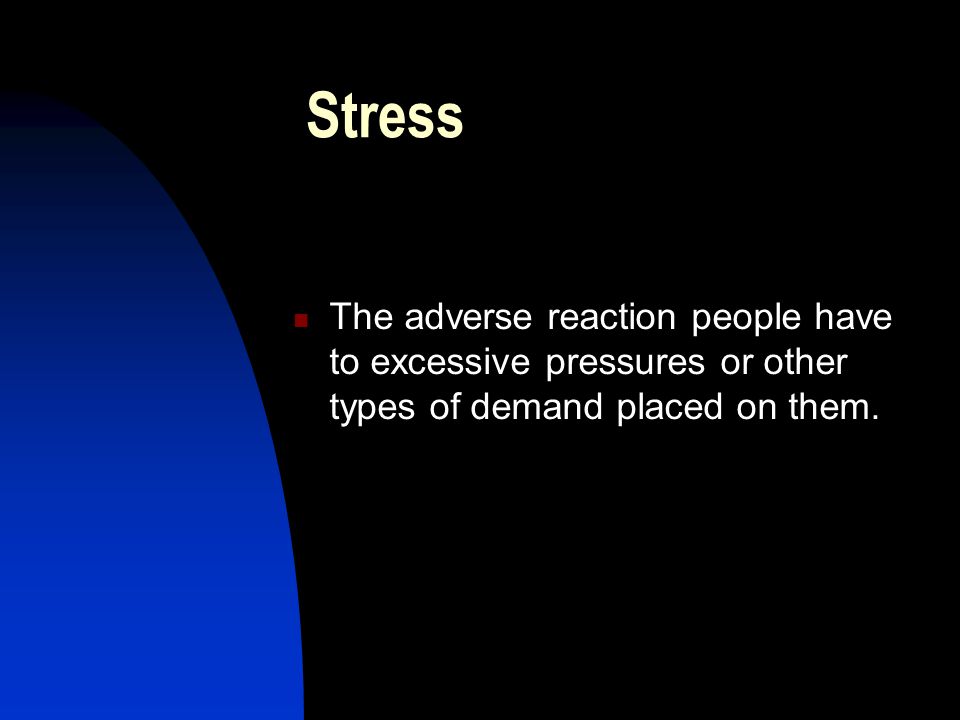 Stress

The adverse reaction people have to excessive pressures or other types of demand placed on them.